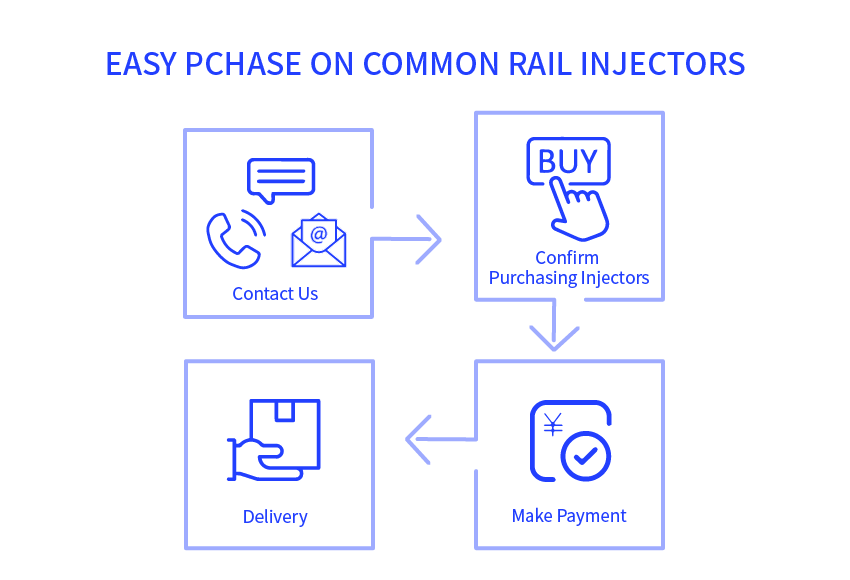 EASY PCHASE ON COMMON RAIL INJECTORS

@

Contact Us

BUY

Confirm Purchasing Injectors

¥

Make Payment

Delivery